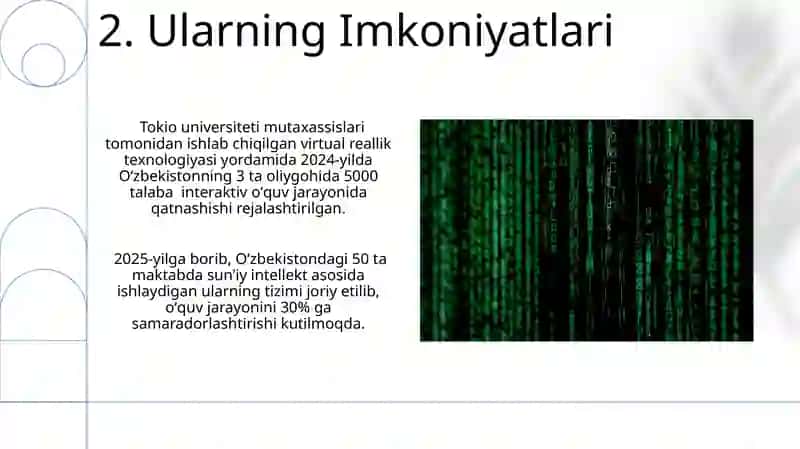 2. Ularning Imkoniyatlari

Tokio universiteti mutaxassislari tomonidan ishlab chiqilgan virtual reallik texnologiyasi yordamida 2024-yilda O'zbekistonning 3 ta oliygohida 5000 talaba interaktiv o'quv jarayonida qatnashishi rejalashtirilgan.

2025-yilga borib, O'zbekistondagi 50 ta maktabda sun'iy intellekt asosida ishlaydigan ularning tizimi joriy etilib, o'quv jarayonini 30% ga samaradorlashtirishi kutilmoqda.